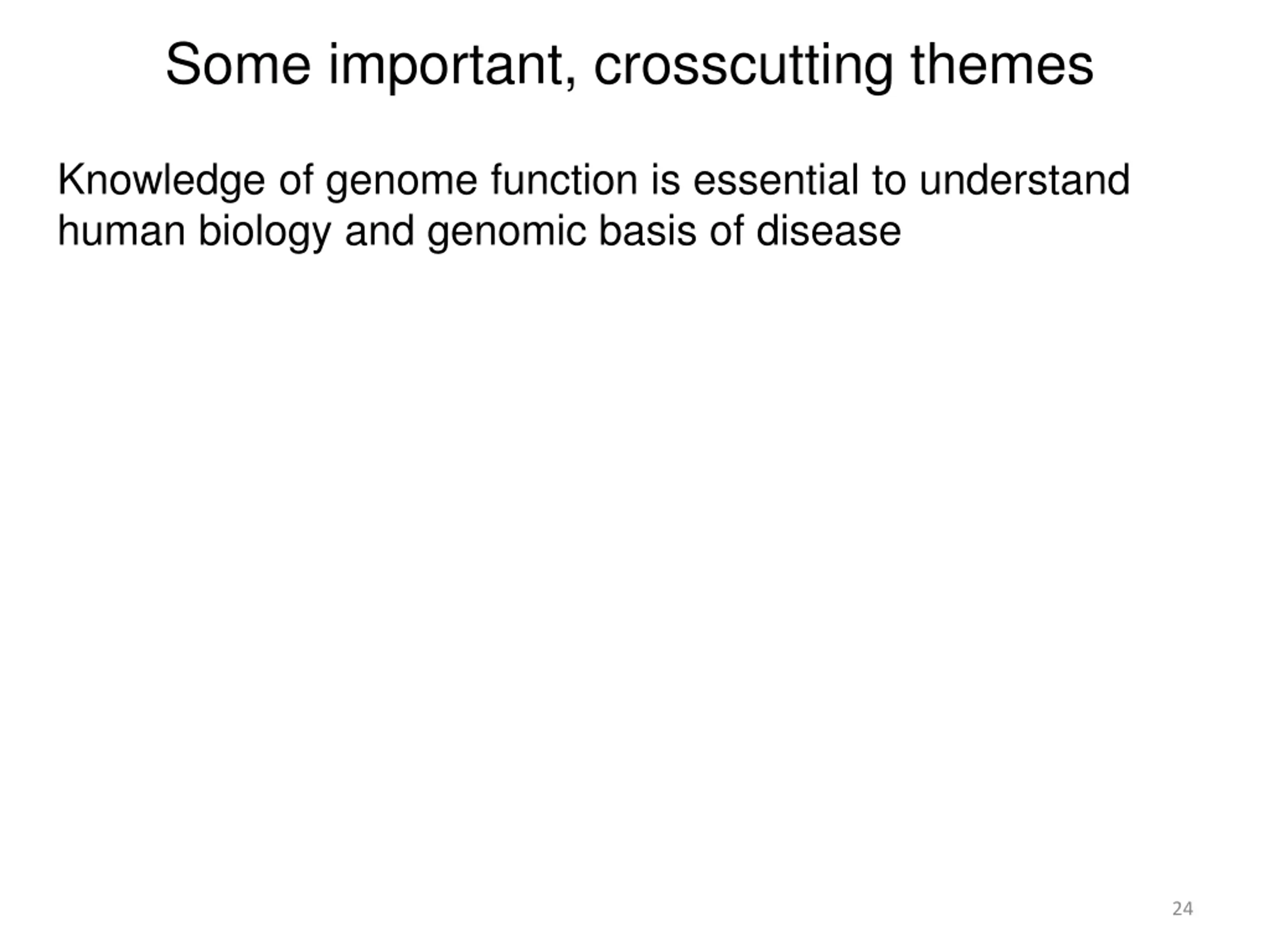 Some important, crosscutting themes

Knowledge of genome function is essential to understand human biology and genomic basis of disease

24